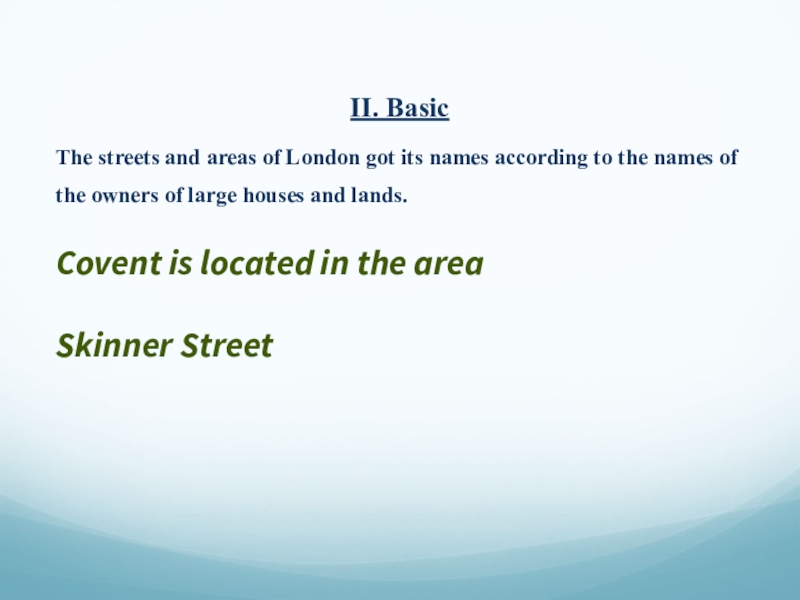 II. Basic

The streets and areas of London got its names according to the names of the owners of large houses and lands.

Covent is located in the area

Skinner Street